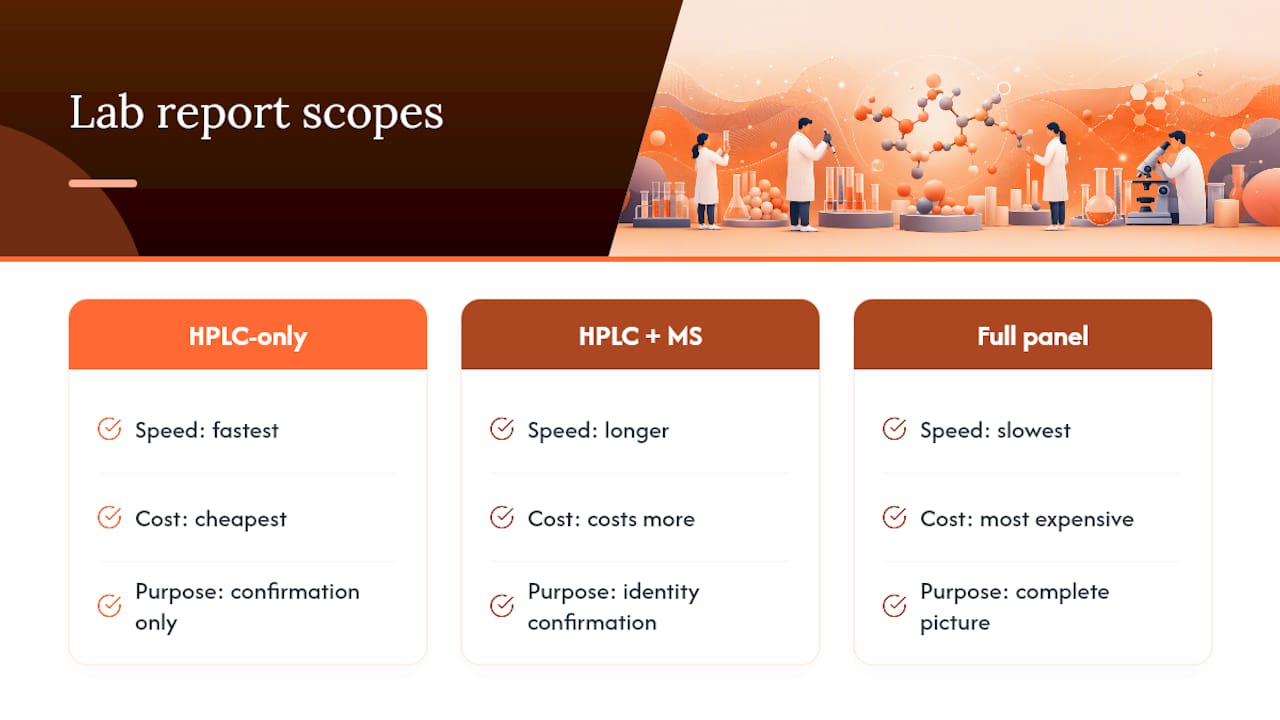 Lab report scopes

HPLC-only

Speed: fastest

Cost: cheapest

Purpose: confirmation only

HPLC + MS

Speed: longer

Cost: costs more

Purpose: identity confirmation

Full panel

Speed: slowest

Cost: most expensive

Purpose: complete picture